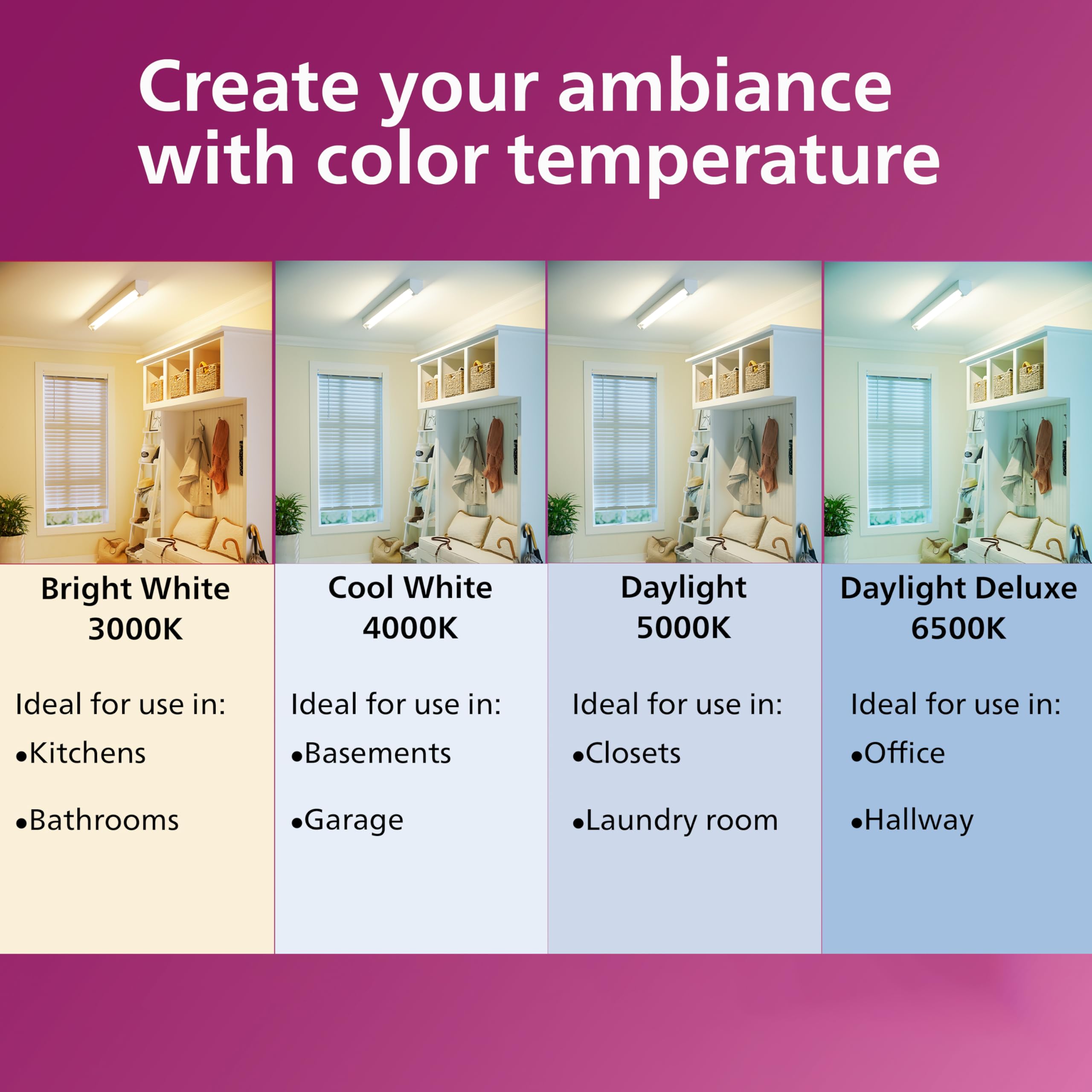 Create your ambiance with color temperature

Bright White
3000K

Ideal for use in:
•Kitchens
•Bathrooms

Cool White
4000K

Ideal for use in:
•Basements
•Garage

Daylight
5000K

Ideal for use in:
•Closets
•Laundry room

Daylight Deluxe
6500K

Ideal for use in:
•Office
•Hallway